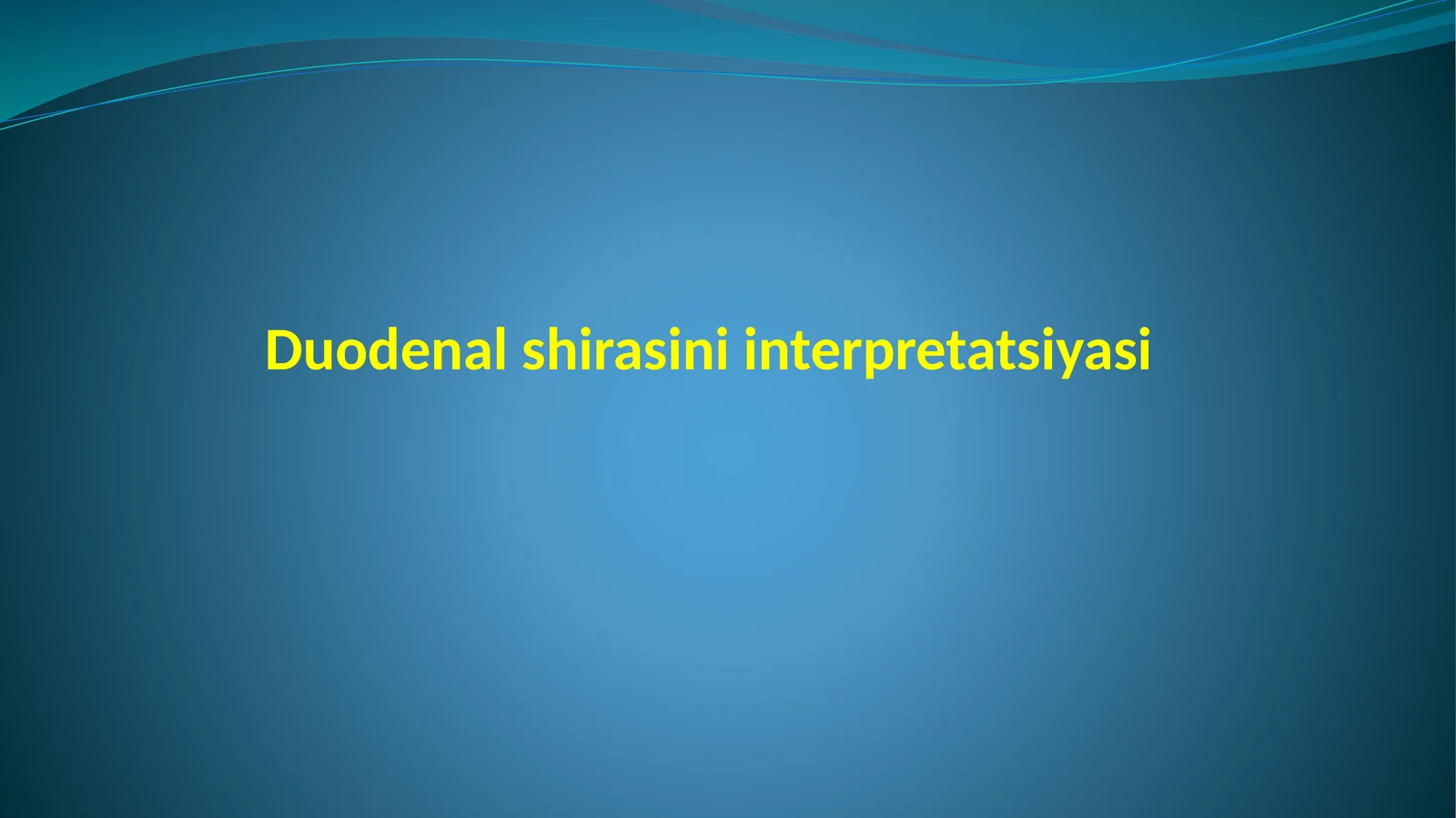 Duodenal shirasini interpretatsiyasi